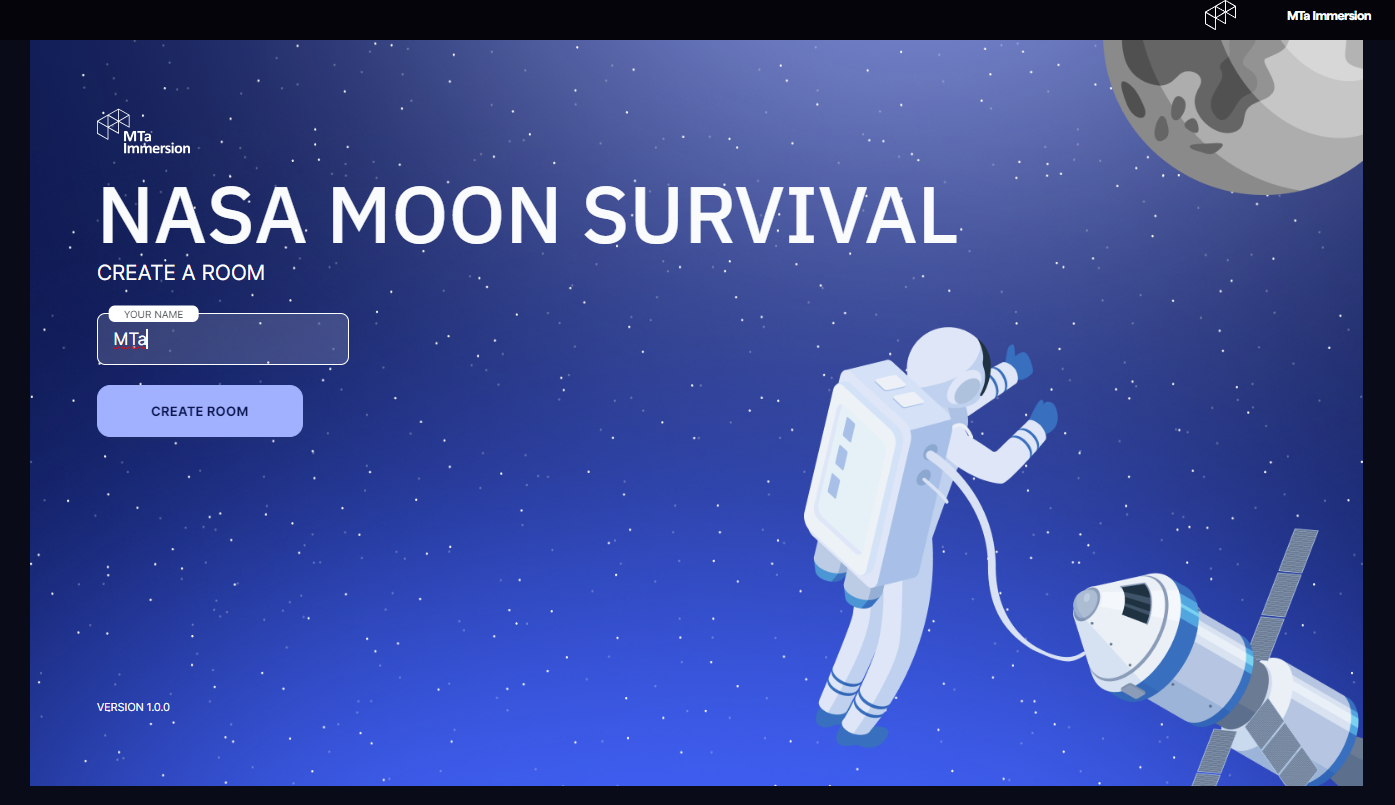 MTa Immersion

MTa Immersion

NASA MOON SURVIVAL

CREATE A ROOM

YOUR NAME

MTa

CREATE ROOM

VERSION 1.0.0